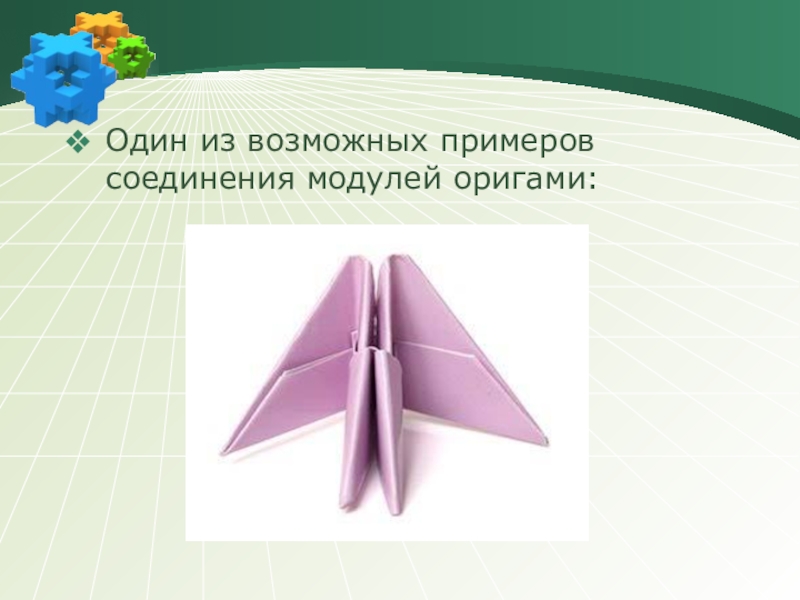 ❖ Один из возможных примеров соединения модулей оригами: